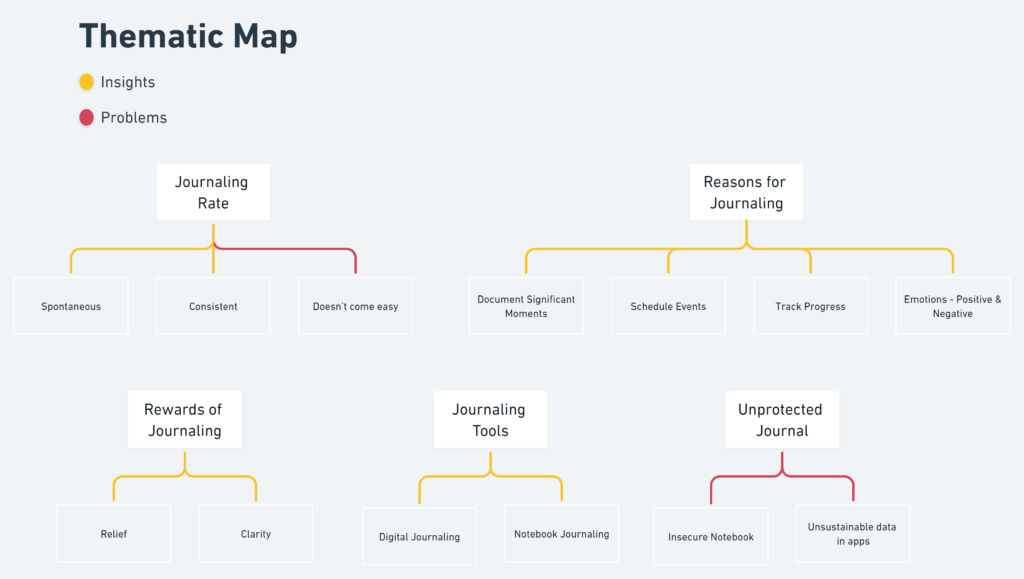 Thematic Map

Insights

Problems

Journaling Rate

Spontaneous

Consistent

Doesn't come easy

Reasons for Journaling

Document Significant Moments

Schedule Events

Track Progress

Emotions - Positive & Negative

Rewards of Journaling

Relief

Clarity

Journaling Tools

Digital Journaling

Notebook Journaling

Unprotected Journal

Insecure Notebook

Unsustainable data in apps